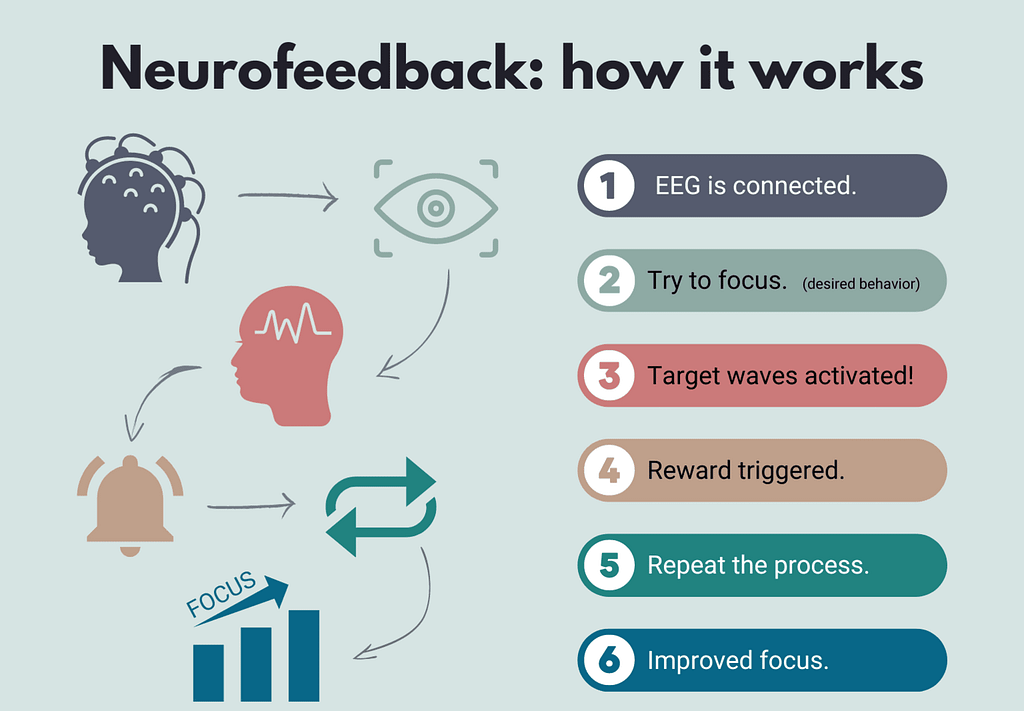 Neurofeedback: how it works

FOCUS

1 EEG is connected.

2 Try to focus. (desired behavior)

3 Target waves activated!

4 Reward triggered.

5 Repeat the process.

6 Improved focus.